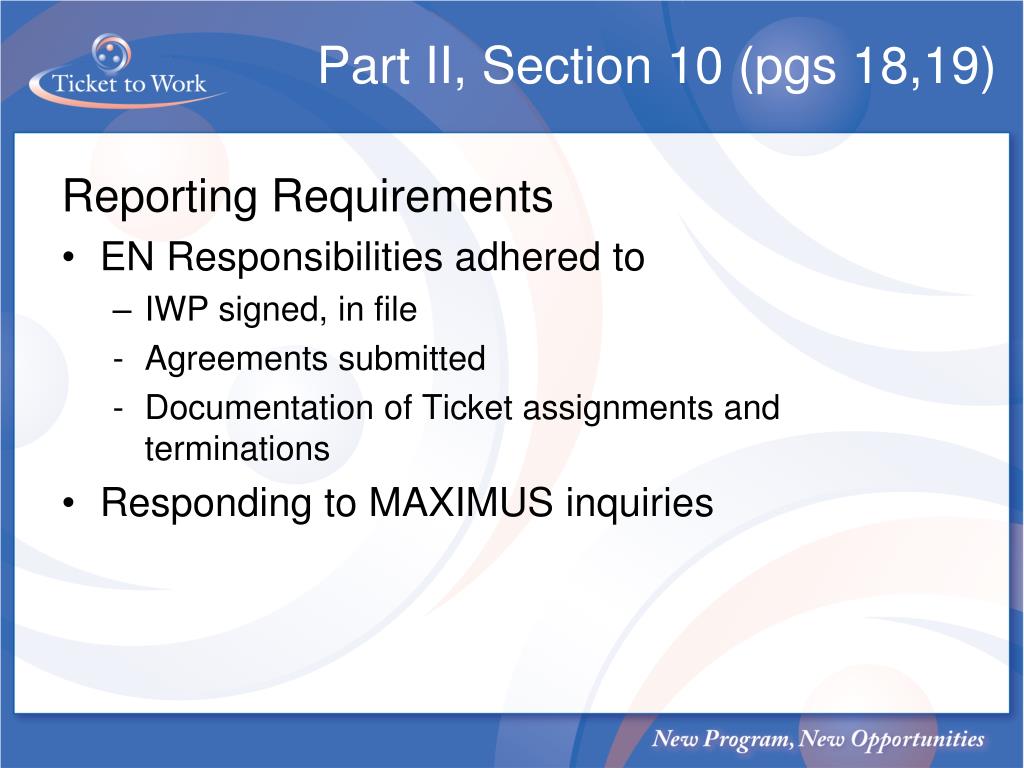 Ticket to Work

Part II, Section 10 (pgs 18,19)

Reporting Requirements

• EN Responsibilities adhered to
– IWP signed, in file
- Agreements submitted
- Documentation of Ticket assignments and terminations
• Responding to MAXIMUS inquiries

New Program, New Opportunities